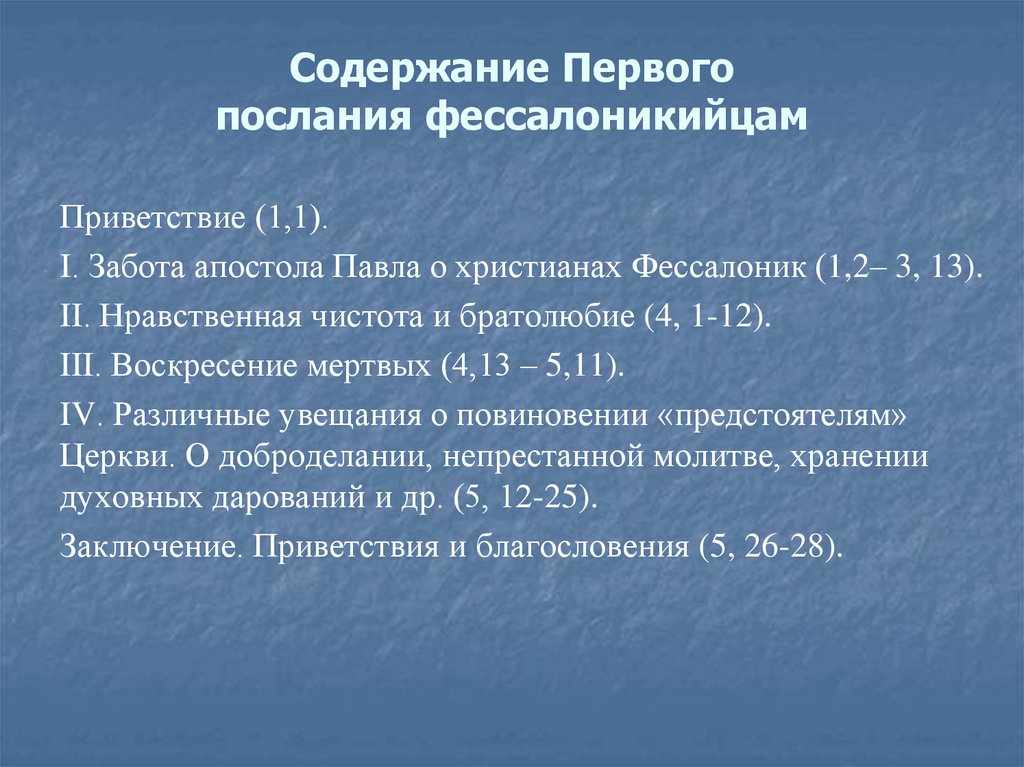 Содержание Первого послания фессалоникийцам

Приветствие (1,1).

I. Забота апостола Павла о христианах Фессалоник (1,2– 3, 13).

II. Нравственная чистота и братолюбие (4, 1-12).

III. Воскресение мертвых (4,13 – 5,11).

IV. Различные увещания о повиновении «предстоятелям» Церкви. О доброделании, непрестанной молитве, хранении духовных дарований и др. (5, 12-25).

Заключение. Приветствия и благословения (5, 26-28).